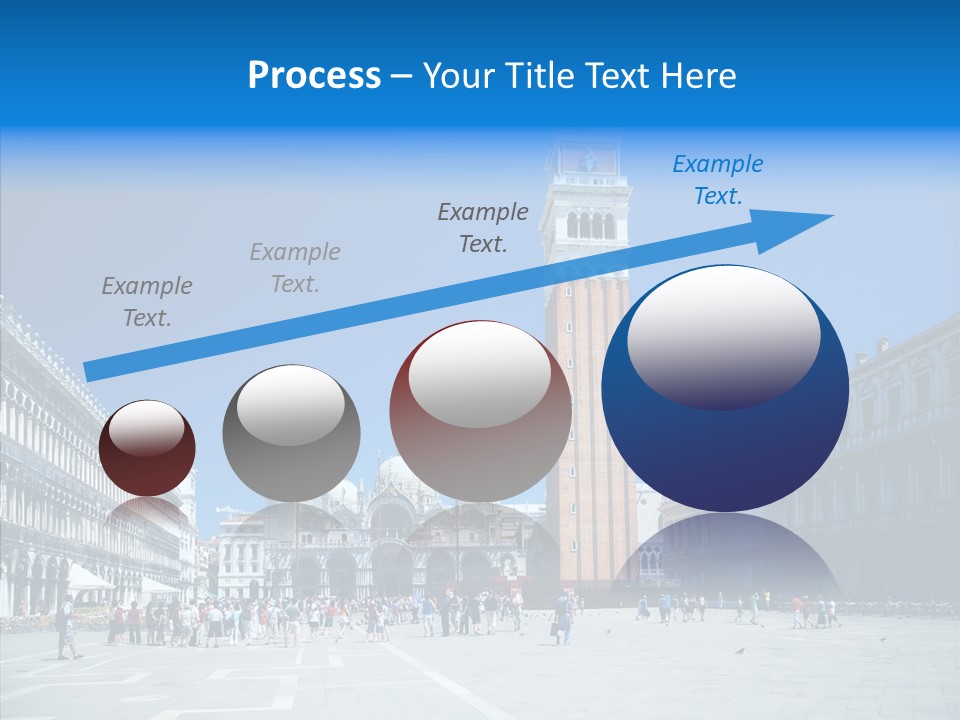 Process – Your Title Text Here

Example Text.

Example Text.

Example Text.

Example Text.